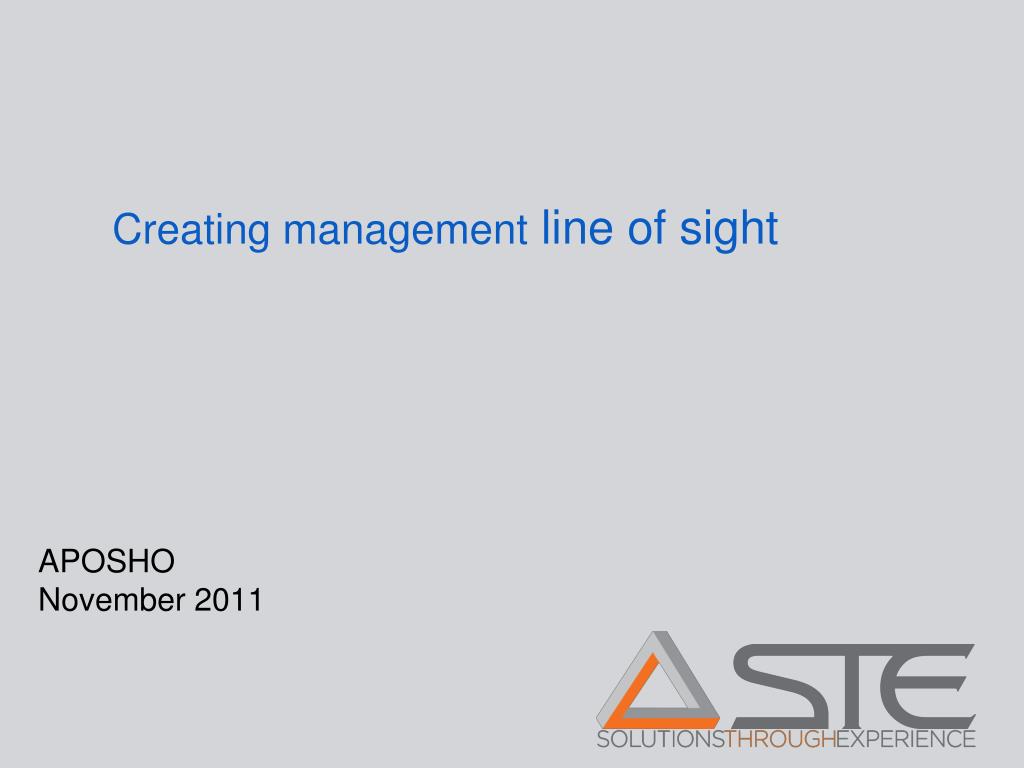 Creating management line of sight

APOSHO
November 2011

STE
SOLUTIONSTHROUGHEXPERIENCE